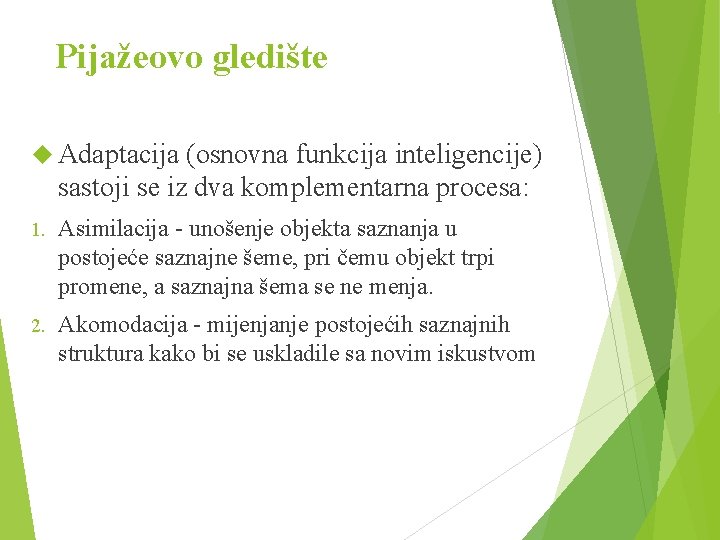 Pijažeovo gledište

Adaptacija (osnovna funkcija inteligencije) sastoji se iz dva komplementarna procesa:

1. Asimilacija - unošenje objekta saznanja u postojeće saznajne šeme, pri čemu objekt trpi promene, a saznajna šema se ne menja.

2. Akomodacija - mijenjanje postojećih saznajnih struktura kako bi se uskladile sa novim iskustvom